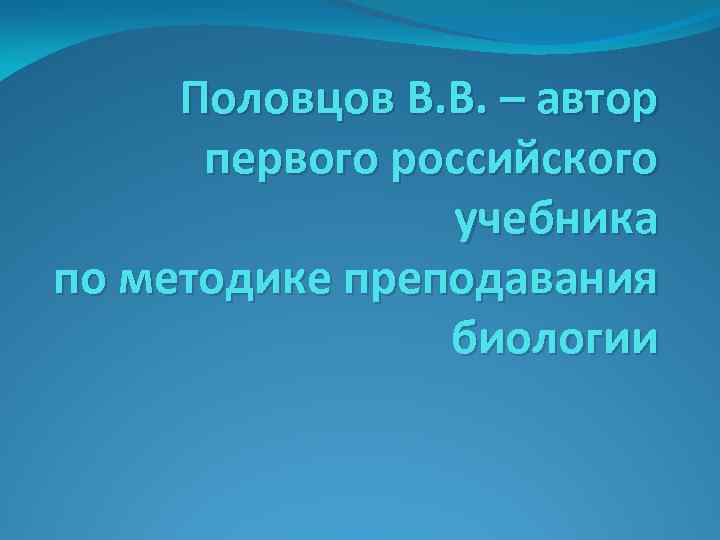 Половцов В.В. – автор первого российского учебника
по методике преподавания биологии